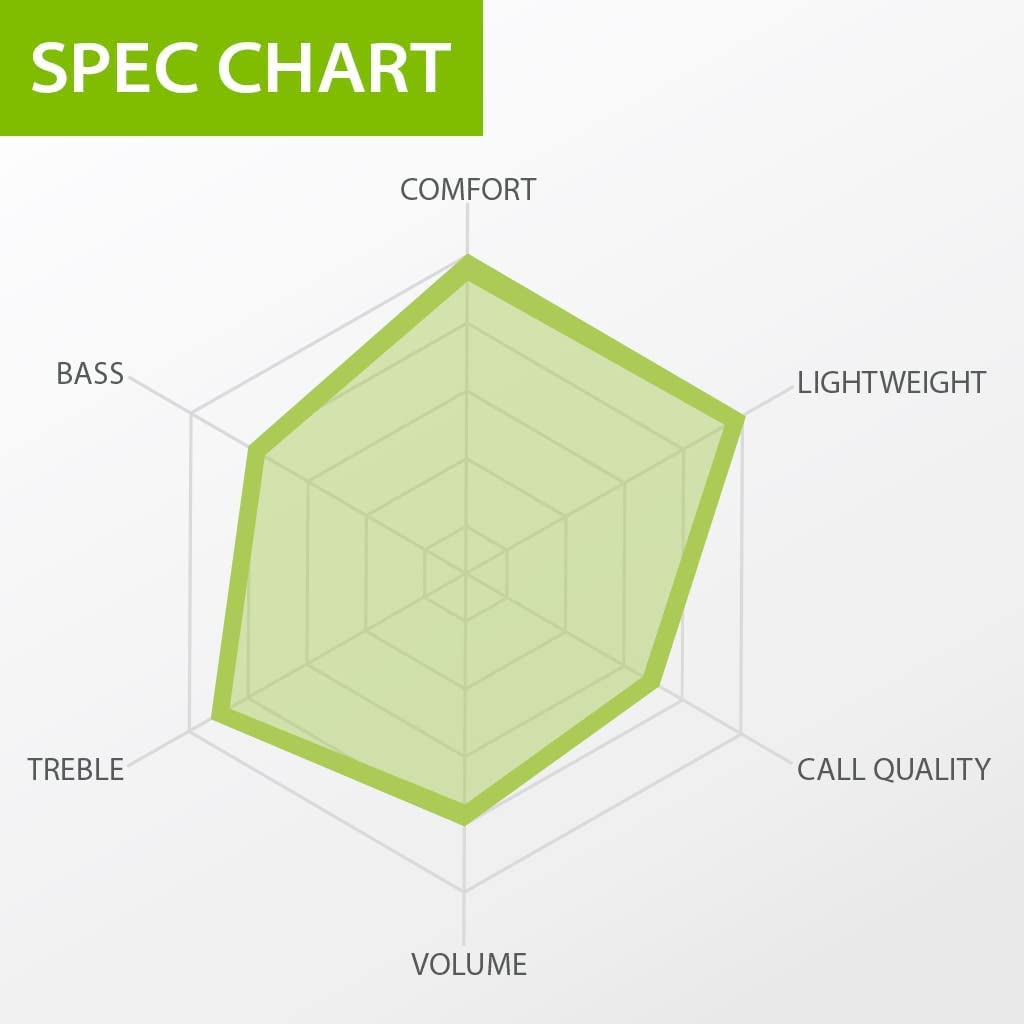 SPEC CHART

COMFORT

BASS

LIGHTWEIGHT

TREBLE

CALL QUALITY

VOLUME